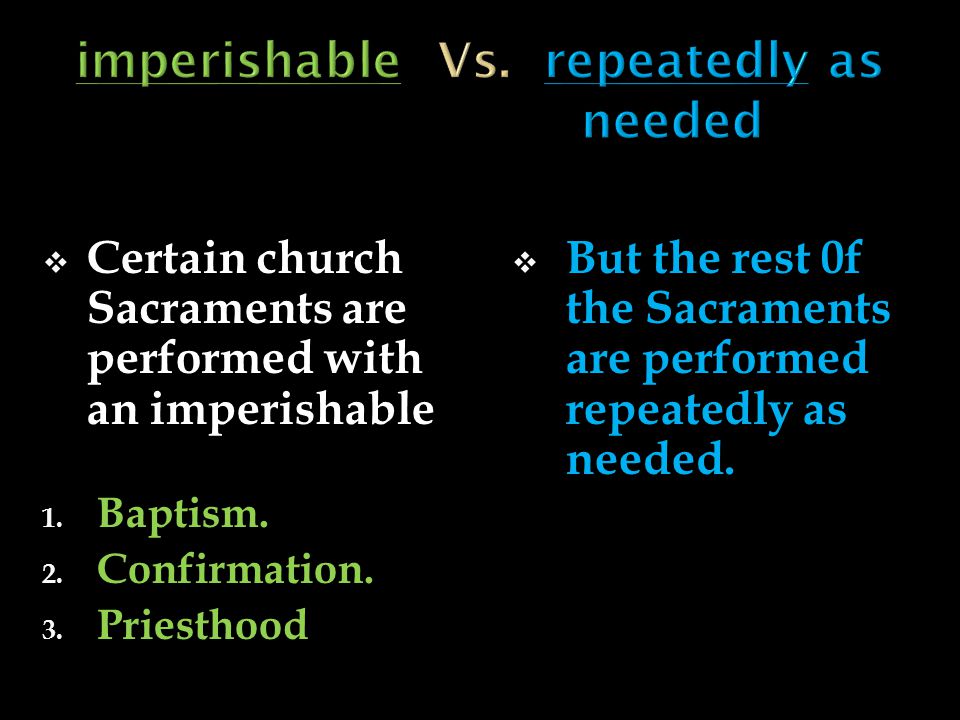 imperishable Vs. repeatedly as needed

❖ Certain church Sacraments are performed with an imperishable

1. Baptism.
2. Confirmation.
3. Priesthood

❖ But the rest 0f the Sacraments are performed repeatedly as needed.